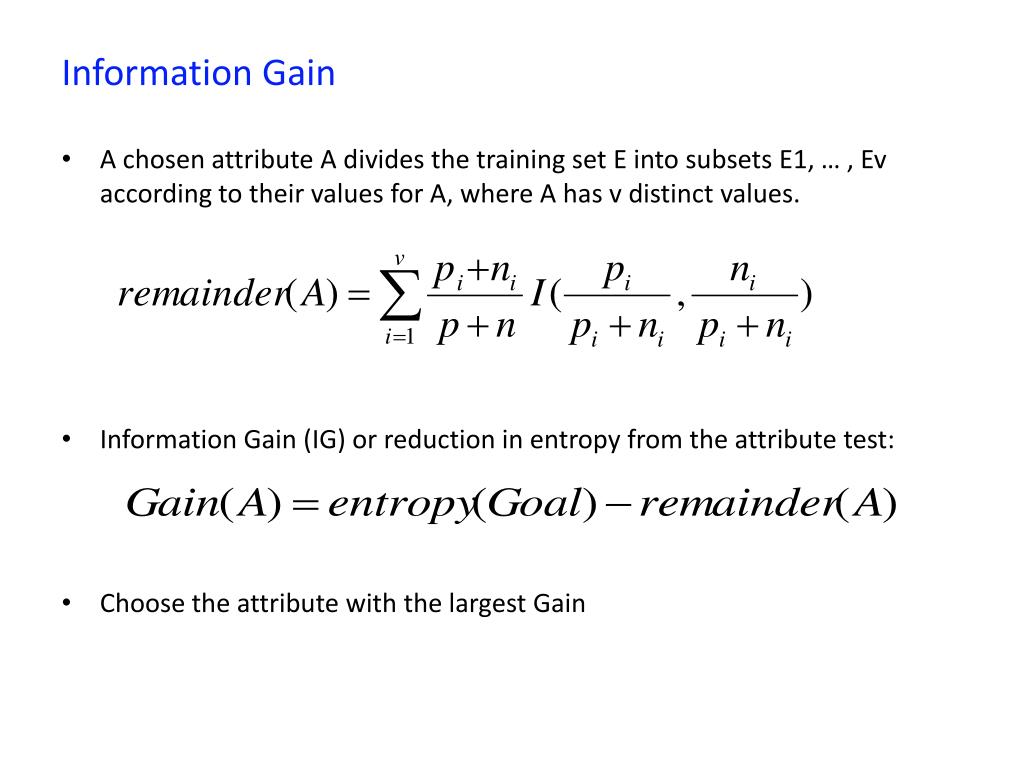 Information Gain

• A chosen attribute A divides the training set E into subsets E1, … , Ev according to their values for A, where A has v distinct values.

$remainder(A) = \sum_{i=1}^{v} \frac{p_i + n_i}{p + n} I(\frac{p_i}{p_i + n_i}, \frac{n_i}{p_i + n_i})$

• Information Gain (IG) or reduction in entropy from the attribute test:

$Gain(A) = entropy(Goal) - remainder(A)$

• Choose the attribute with the largest Gain